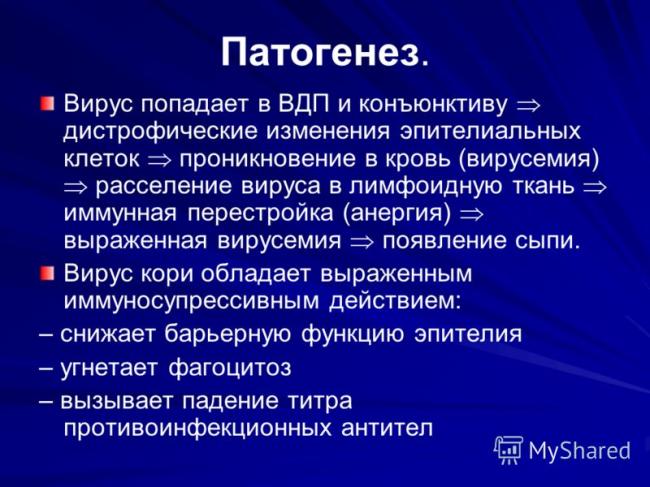 Патогенез.

Вирус попадает в ВДП и конъюнктиву $\Rightarrow$ дистрофические изменения эпителиальных клеток $\Rightarrow$ проникновение в кровь (вирусемия) $\Rightarrow$ расселение вируса в лимфоидную ткань $\Rightarrow$ иммунная перестройка (анергия) $\Rightarrow$ выраженная вирусемия $\Rightarrow$ появление сыпи.

Вирус кори обладает выраженным иммуносупрессивным действием:

– снижает барьерную функцию эпителия

– угнетает фагоцитоз

– вызывает падение титра противоинфекционных антител

MyShared